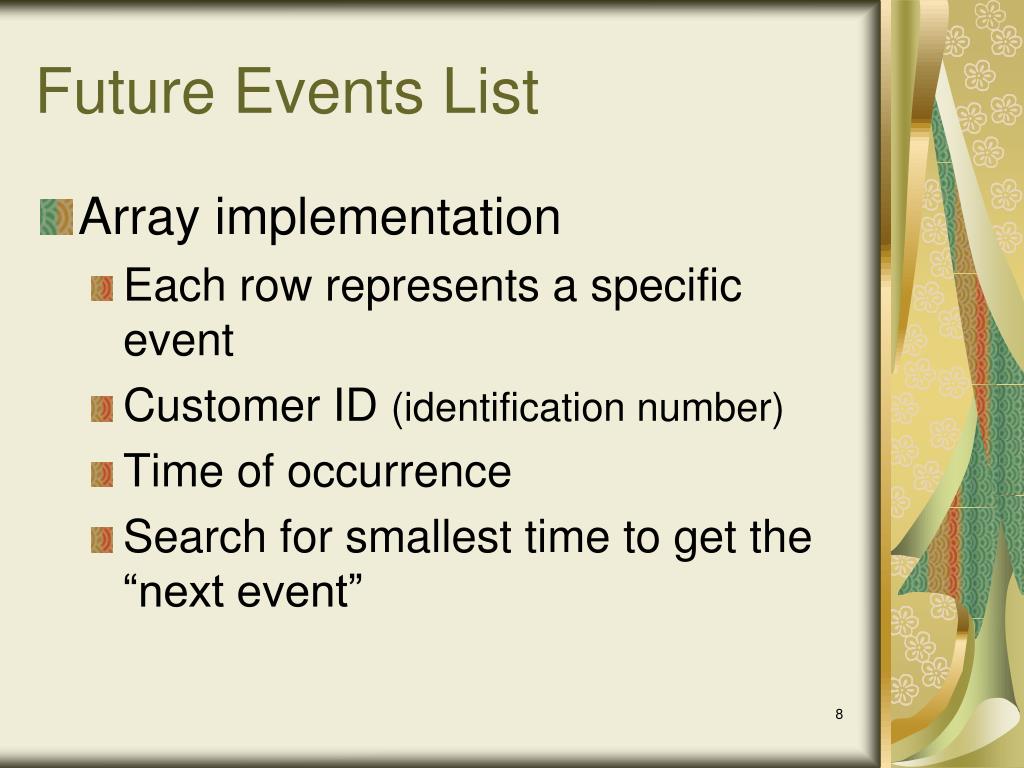 Future Events List

Array implementation

Each row represents a specific event

Customer ID (identification number)

Time of occurrence

Search for smallest time to get the “next event”

8